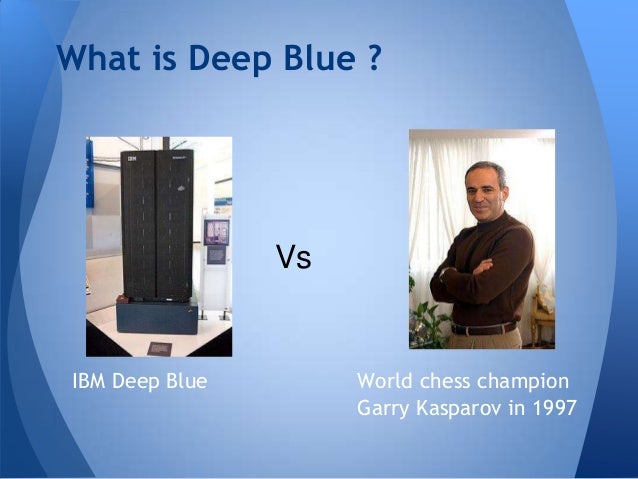 What is Deep Blue ?

IBM

Vs

IBM Deep Blue

World chess champion Garry Kasparov in 1997